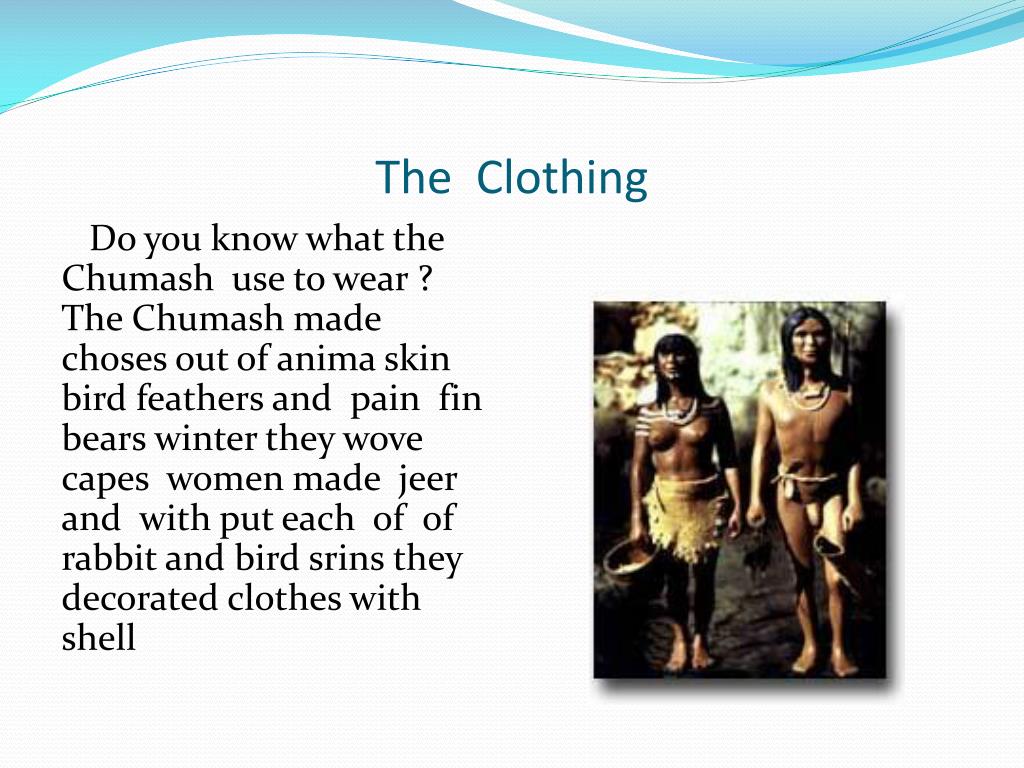 The Clothing

Do you know what the Chumash use to wear ? The Chumash made choses out of anima skin bird feathers and pain fin bears winter they wove capes women made jeer and with put each of of rabbit and bird srins they decorated clothes with shell